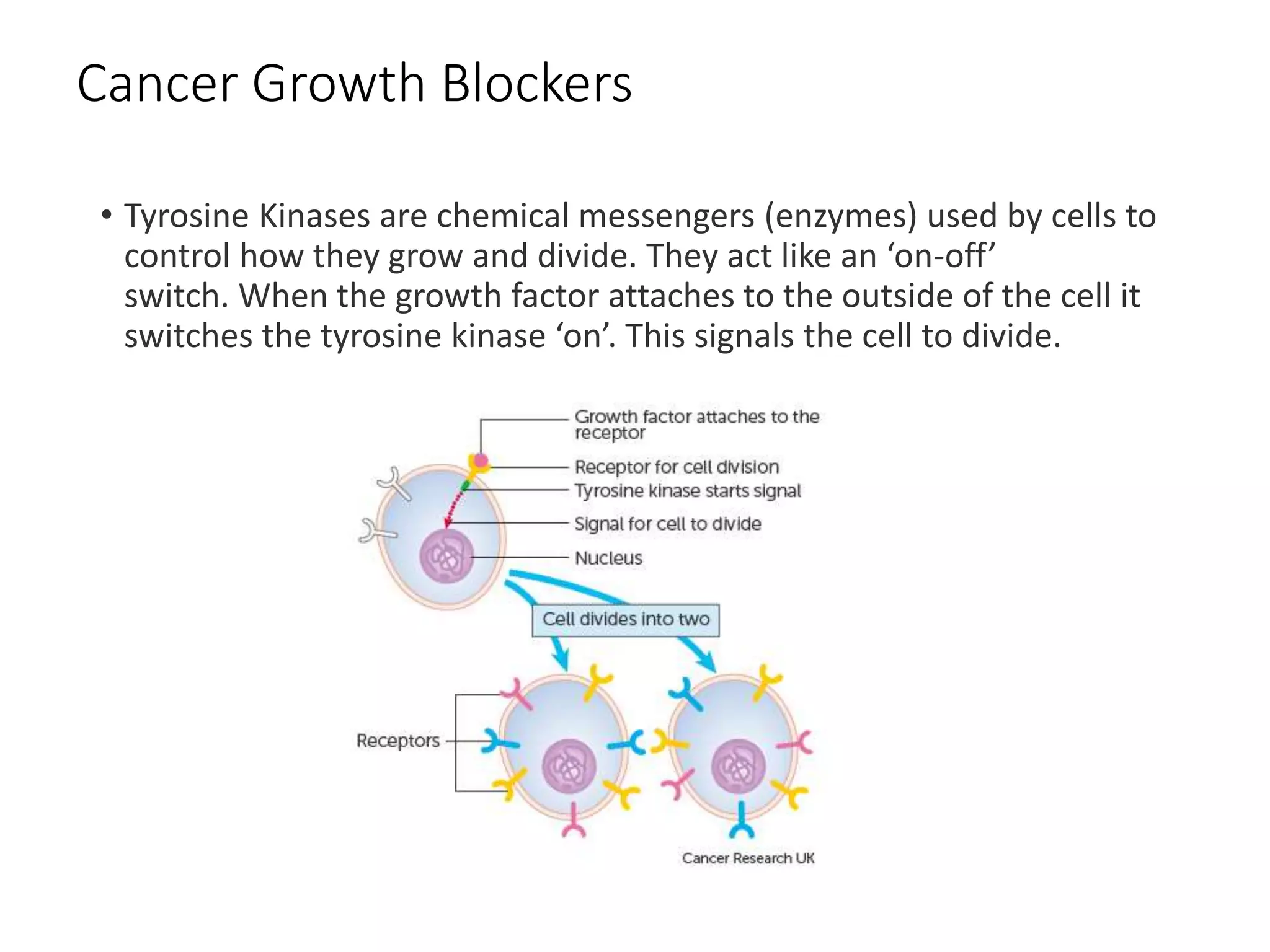 Cancer Growth Blockers

• Tyrosine Kinases are chemical messengers (enzymes) used by cells to control how they grow and divide. They act like an ‘on-off’ switch. When the growth factor attaches to the outside of the cell it switches the tyrosine kinase ‘on’. This signals the cell to divide.

Growth factor attaches to the receptor
Receptor for cell division
Tyrosine kinase starts signal
Signal for cell to divide
Nucleus
Cell divides into two
Receptors
Cancer Research UK